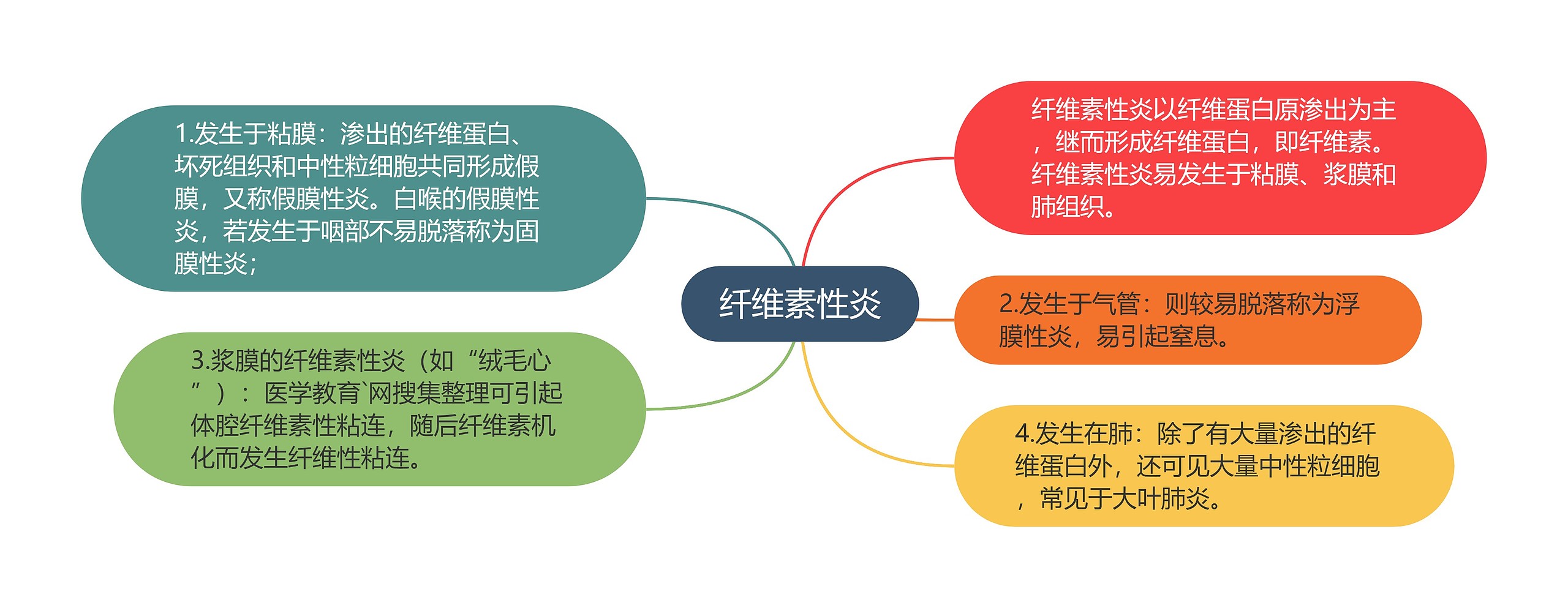 纤维素性炎

纤维素性炎以纤维蛋白原渗出为主，继而形成纤维蛋白，即纤维素。纤维素性炎易发生于粘膜、浆膜和肺组织。

1.发生于粘膜：渗出的纤维蛋白、坏死组织和中性粒细胞共同形成假膜，又称假膜性炎。白喉的假膜性炎，若发生于咽部不易脱落称为固膜性炎；

2.发生于气管：则较易脱落称为浮膜性炎，易引起窒息。

3.浆膜的纤维素性炎（如“绒毛心”）：医学教育`网搜集整理可引起体腔纤维素性粘连，随后纤维素机化而发生纤维性粘连。

4.发生在肺：除了有大量渗出的纤维蛋白外，还可见大量中性粒细胞，常见于大叶肺炎。